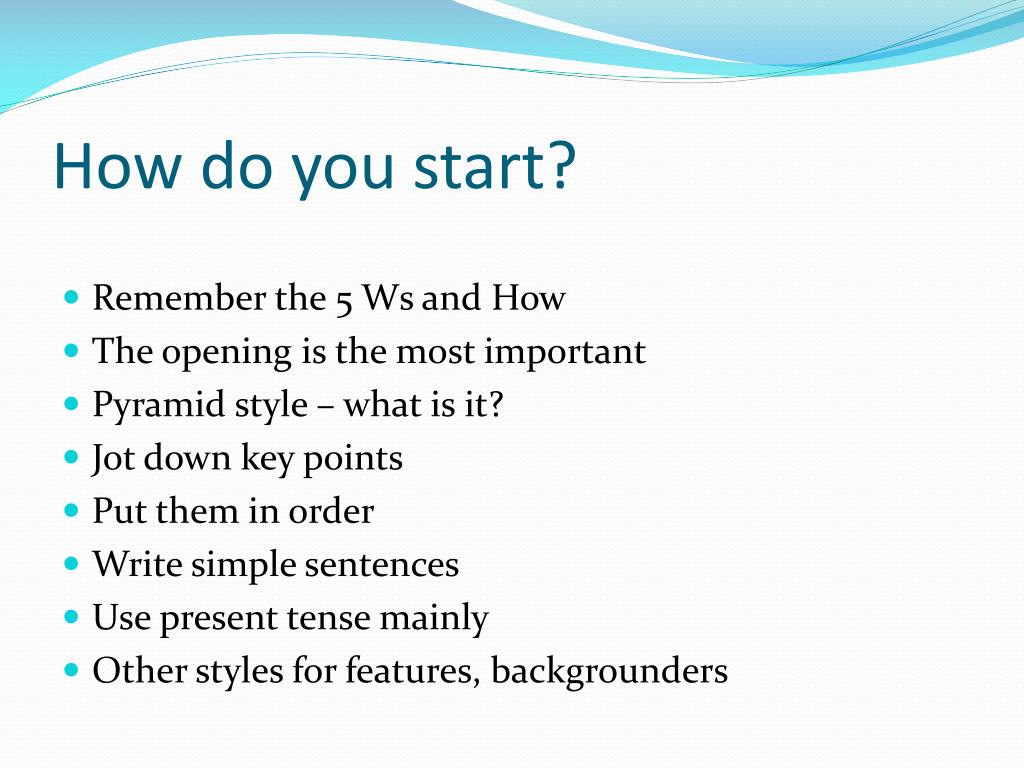 How do you start?

- Remember the 5 Ws and How
- The opening is the most important
- Pyramid style – what is it?
- Jot down key points
- Put them in order
- Write simple sentences
- Use present tense mainly
- Other styles for features, backgrounders